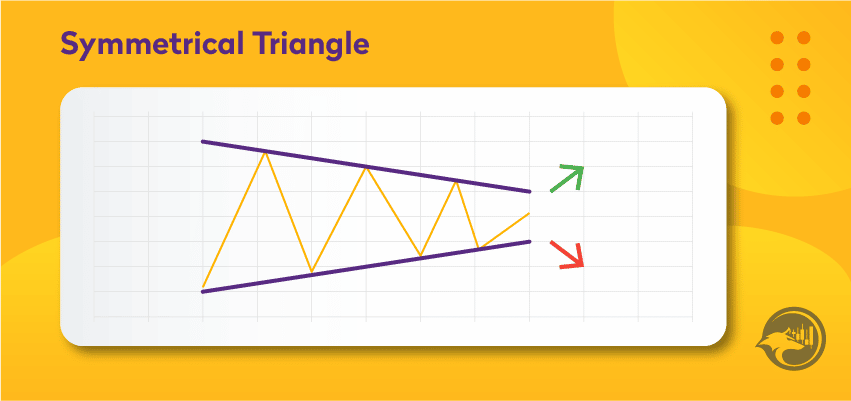 Symmetrical Triangle